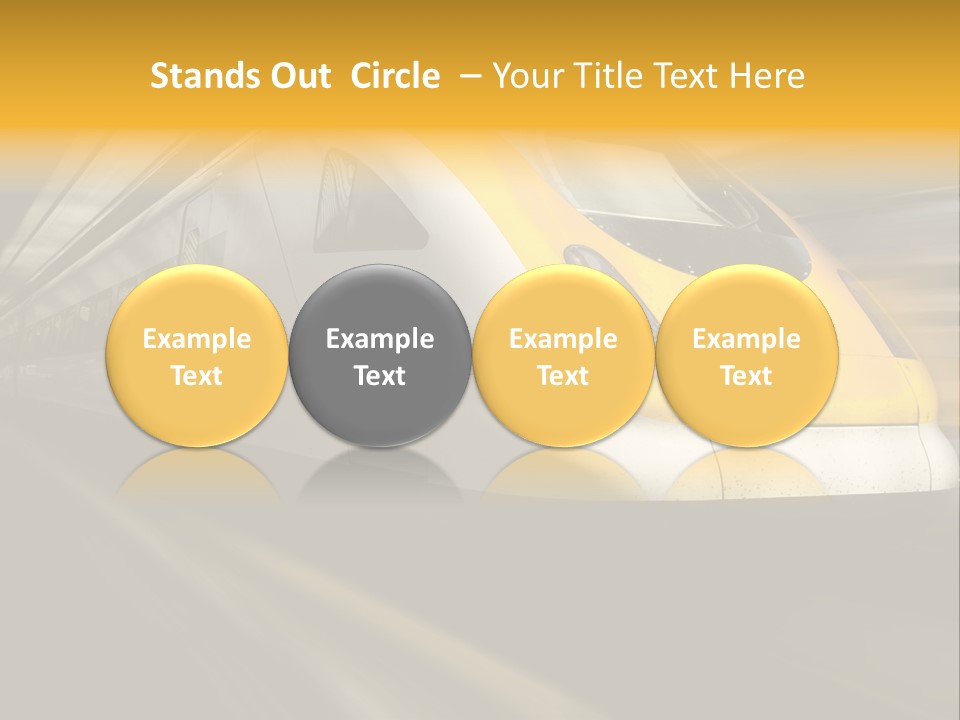 Stands Out  Circle  – Your Title Text Here

Example Text

Example Text

Example Text

Example Text